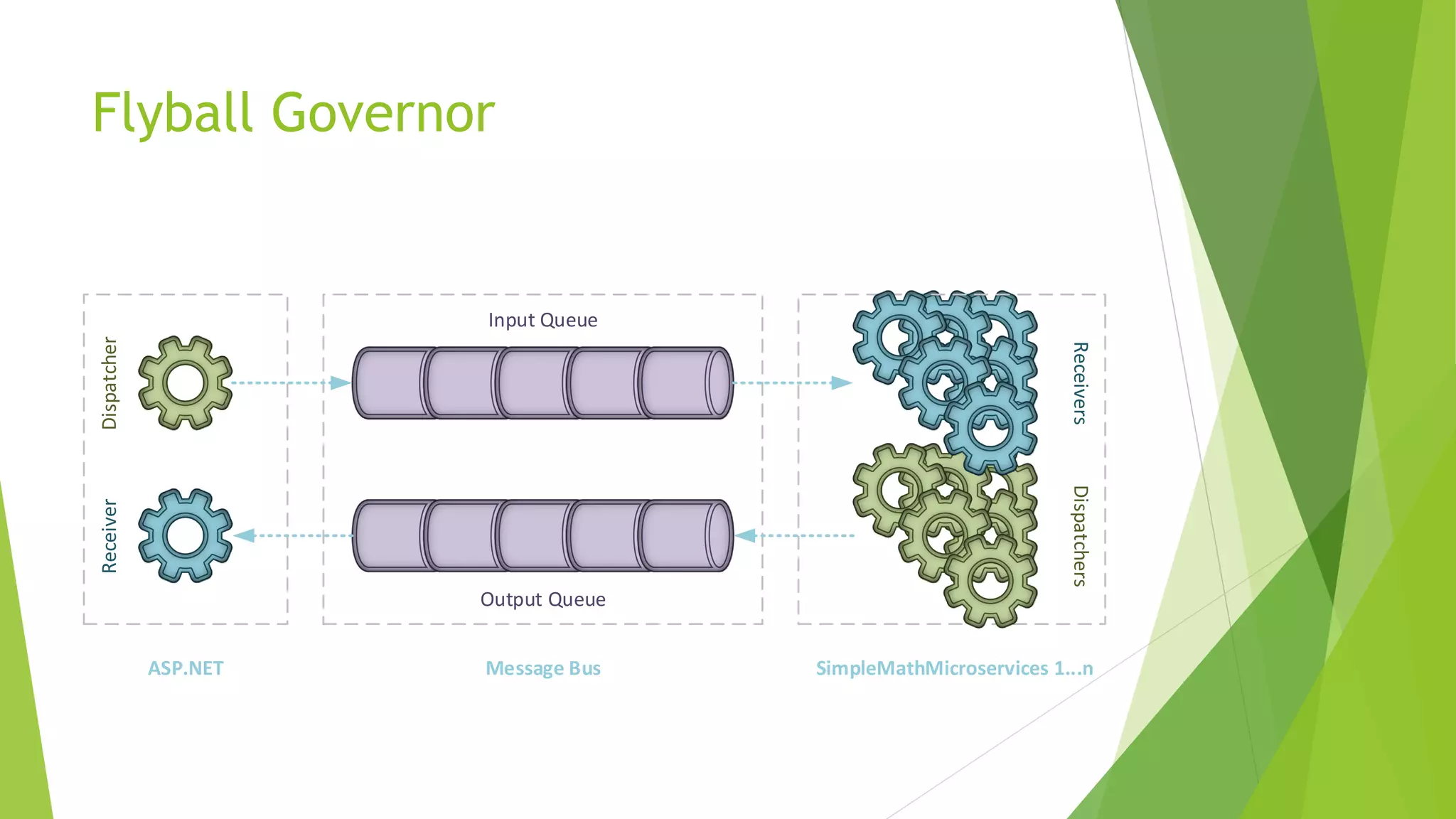 Flyball Governor

Dispatcher

Receiver

Input Queue

Output Queue

Receivers

Dispatchers

ASP.NET

Message Bus

SimpleMathMicroservices 1...n